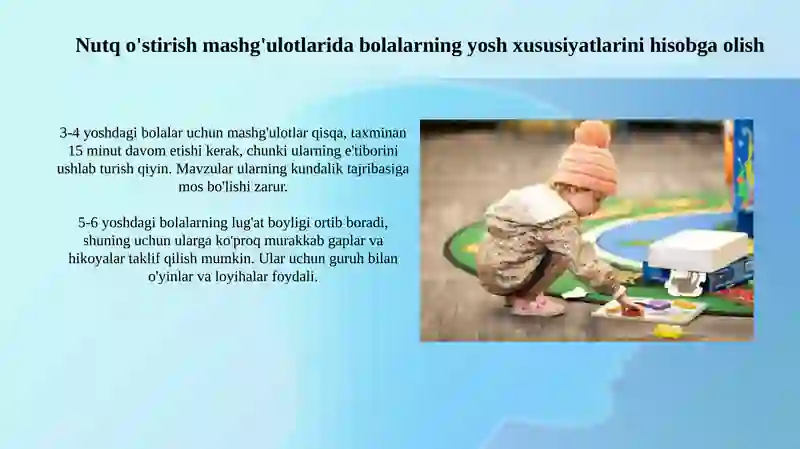 Nutq o'stirish mashg'ulotlarida bolalarning yosh xususiyatlarini hisobga olish

3-4 yoshdagi bolalar uchun mashg'ulotlar qisqa, taxminan 15 minut davom etishi kerak, chunki ularning e'tiborini ushlab turish qiyin. Mavzular ularning kundalik tajribasiga mos bo'lishi zarur.

5-6 yoshdagi bolalarning lug'at boyligi ortib boradi, shuning uchun ularga ko'proq murakkab gaplar va hikoyalar taklif qilish mumkin. Ular uchun guruh bilan o'yinlar va loyihalar foydali.